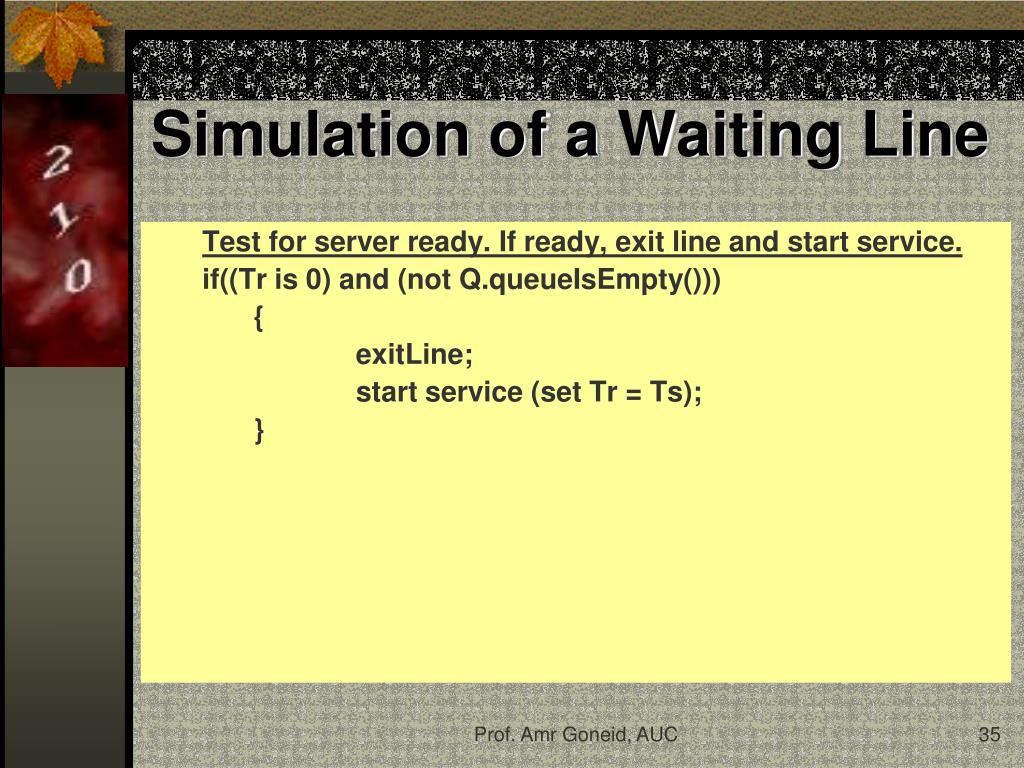 2
1
0

Simulation of a Waiting Line

Test for server ready. If ready, exit line and start service.
if((Tr is 0) and (not Q.queueIsEmpty()))
{
exitLine;
start service (set Tr = Ts);
}

Prof. Amr Goneid, AUC

35